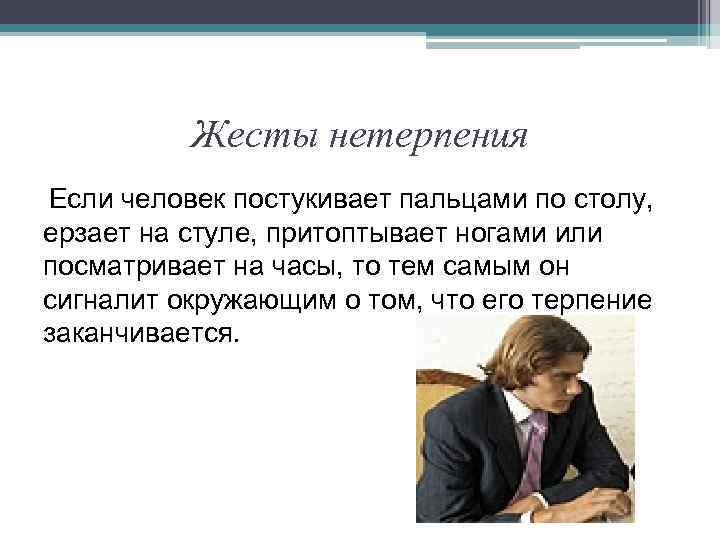 Жесты нетерпения

Если человек постукивает пальцами по столу, ерзает на стуле, притоптывает ногами или посматривает на часы, то тем самым он сигналит окружающим о том, что его терпение заканчивается.